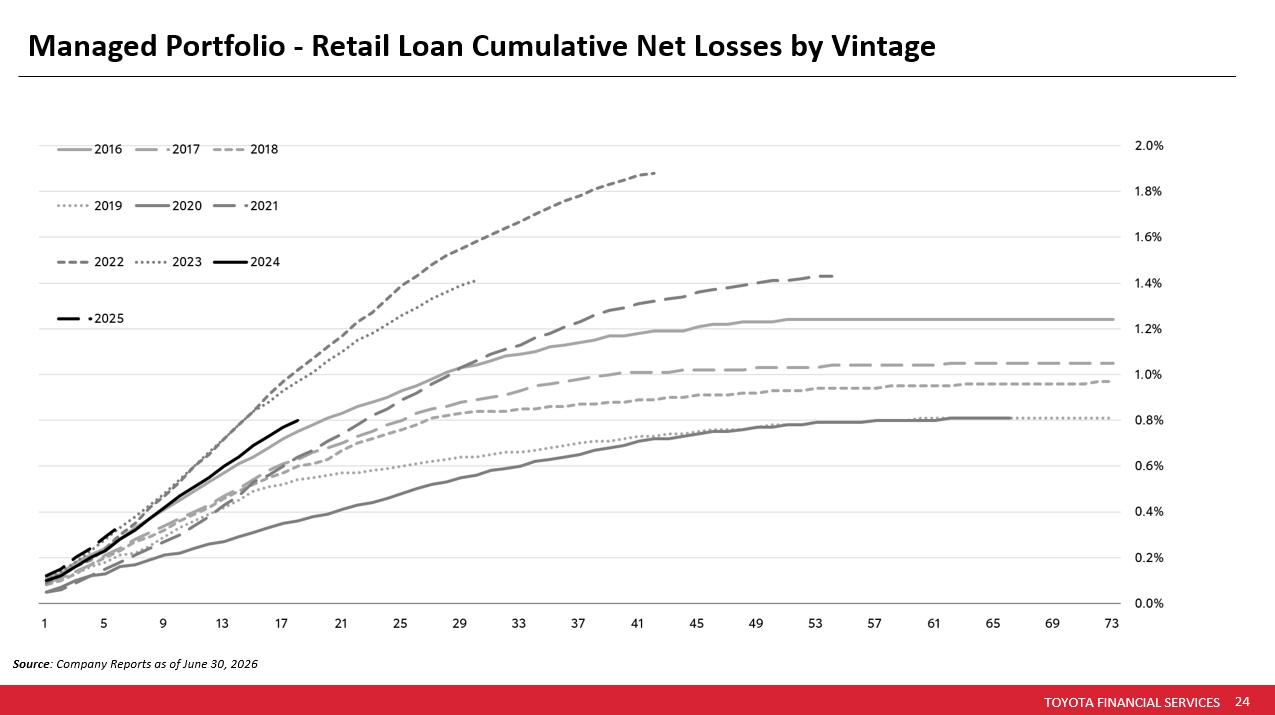 Managed Portfolio - Retail Loan Cumulative Net Losses by Vintage

2016 2017 2018
2019 2020 2021
2022 2023 2024
2025

2.0%
1.8%
1.6%
1.4%
1.2%
1.0%
0.8%
0.6%
0.4%
0.2%
0.0%

1 5 9 13 17 21 25 29 33 37 41 45 49 53 57 61 65 69 73

Source: Company Reports as of June 30, 2026

TOYOTA FINANCIAL SERVICES 24